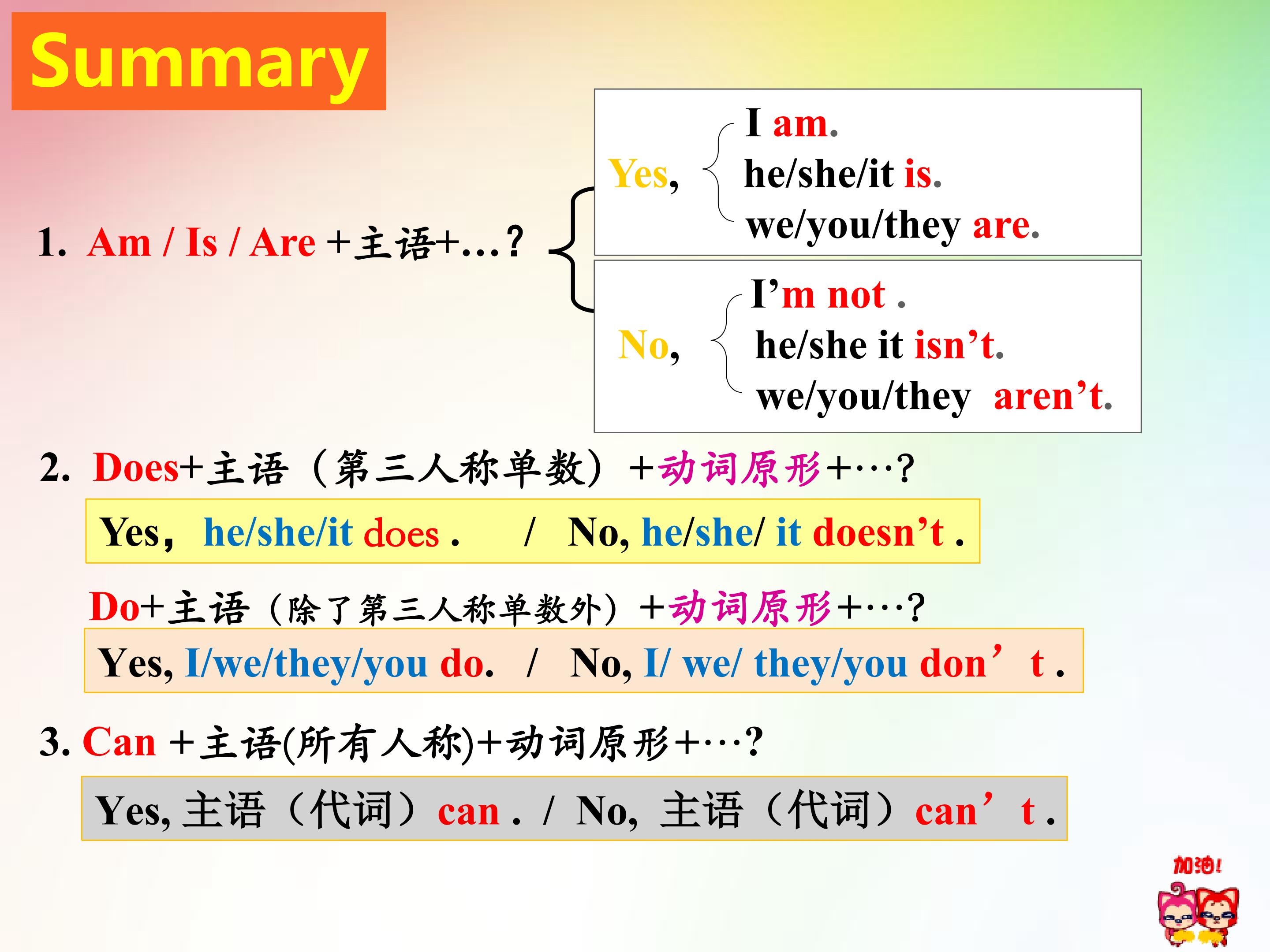 Summary

1. Am / Is / Are +主语+…?

Yes, I am.
he/she/it is.
we/you/they are.

No, I'm not .
he/she it isn't.
we/you/they aren't.

2. Does+主语（第三人称单数）+动词原形+…?

Yes， he/she/it does .  /  No, he/she/ it doesn't .

Do+主语（除了第三人称单数外）+动词原形+…?

Yes, I/we/they/you do.  /  No, I/ we/ they/you don' t .

3. Can +主语(所有人称)+动词原形+…?

Yes, 主语（代词）can . / No, 主语（代词）can' t .

加油!